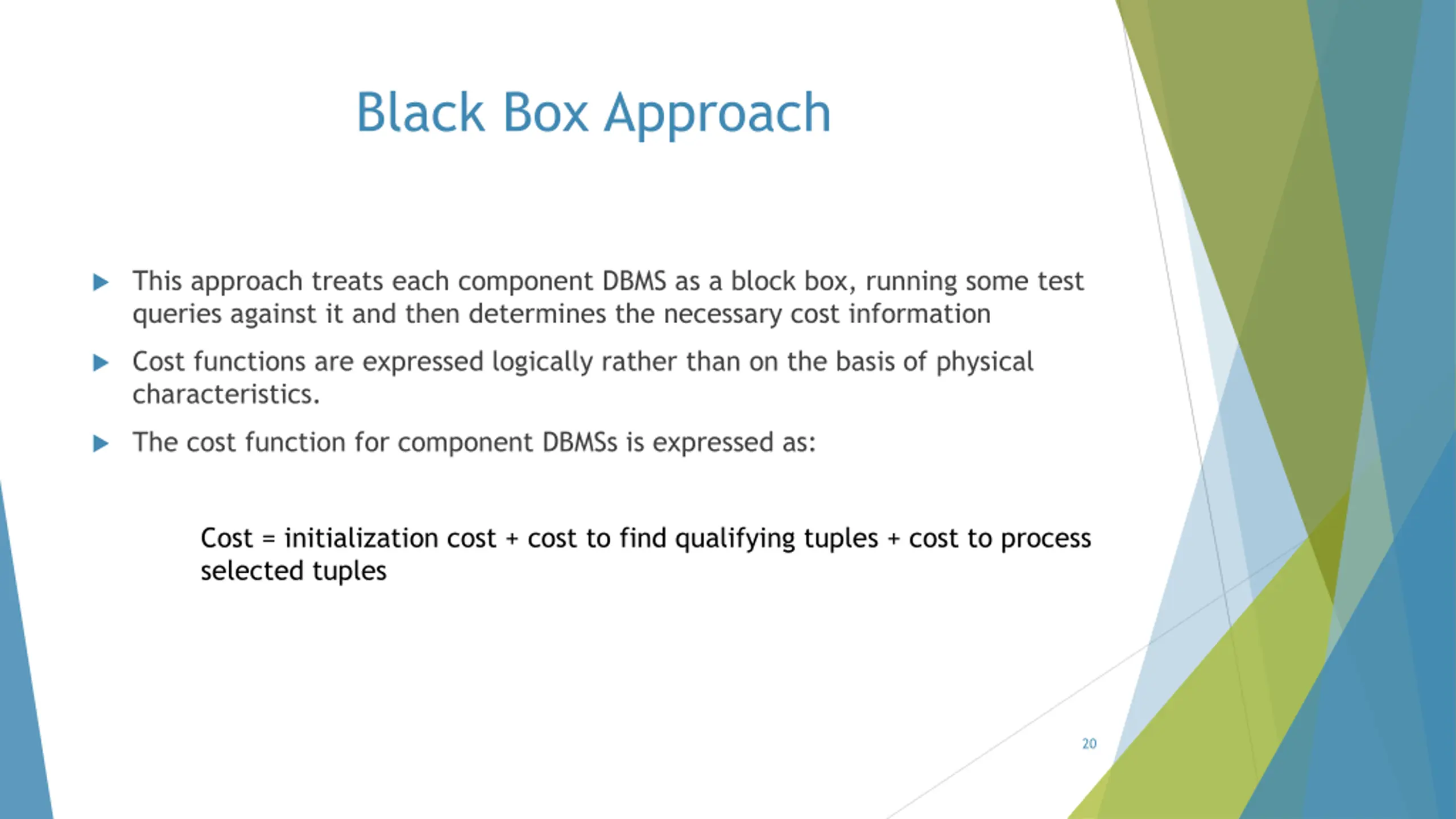 Black Box Approach

This approach treats each component DBMS as a block box, running some test queries against it and then determines the necessary cost information

Cost functions are expressed logically rather than on the basis of physical characteristics.

The cost function for component DBMSs is expressed as:

Cost = initialization cost + cost to find qualifying tuples + cost to process selected tuples

20